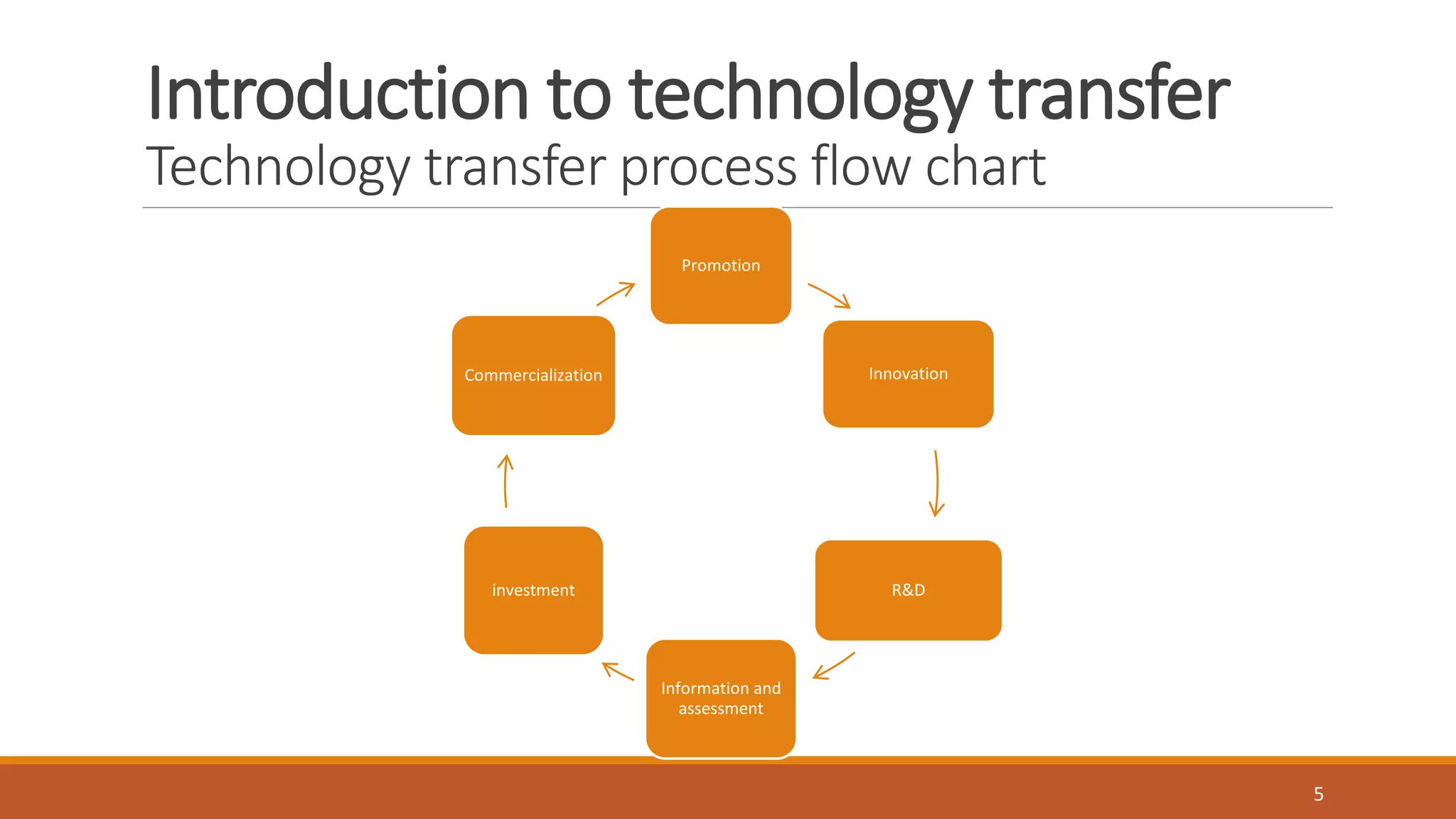 Introduction to technology transfer
Technology transfer process flow chart

Promotion

Innovation

R&D

Information and assessment

investment

Commercialization

5